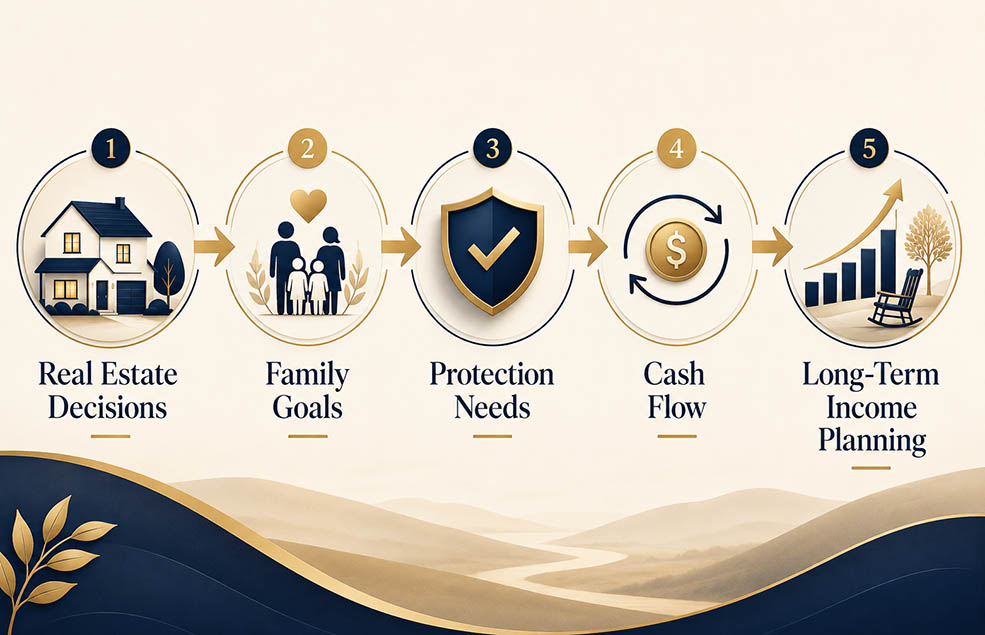 1
Real Estate Decisions

2
Family Goals

3
Protection Needs

4
$
Cash Flow

5
Long-Term Income Planning